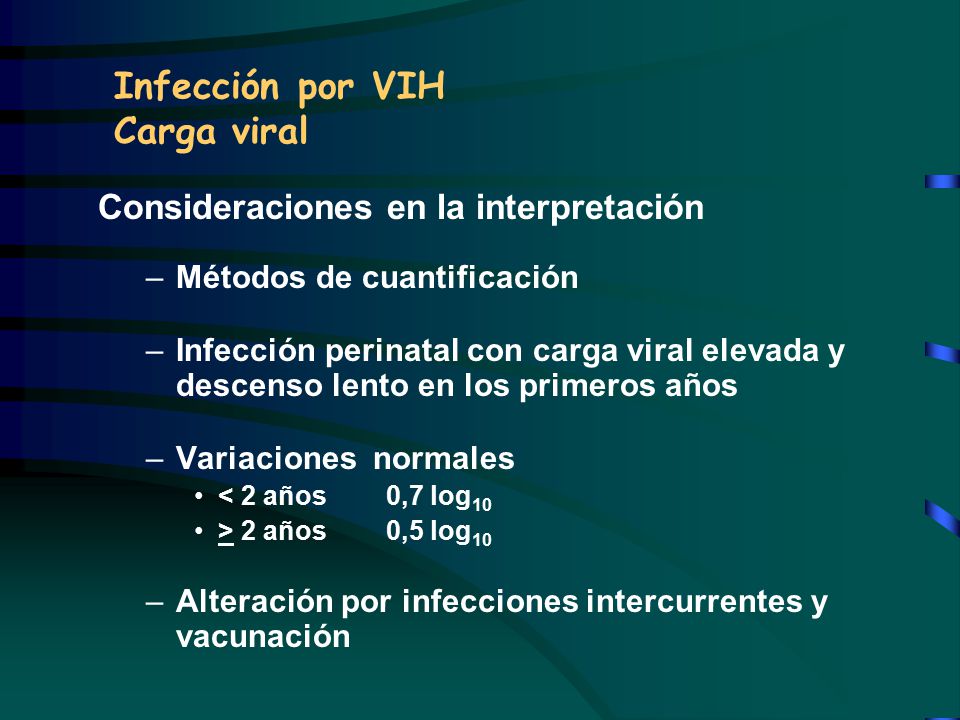 Infección por VIH
Carga viral

Consideraciones en la interpretación

– Métodos de cuantificación

– Infección perinatal con carga viral elevada y descenso lento en los primeros años

– Variaciones normales
• < 2 años 0,7 $\log_{10}$
• $\geq$ 2 años 0,5 $\log_{10}$

– Alteración por infecciones intercurrentes y vacunación